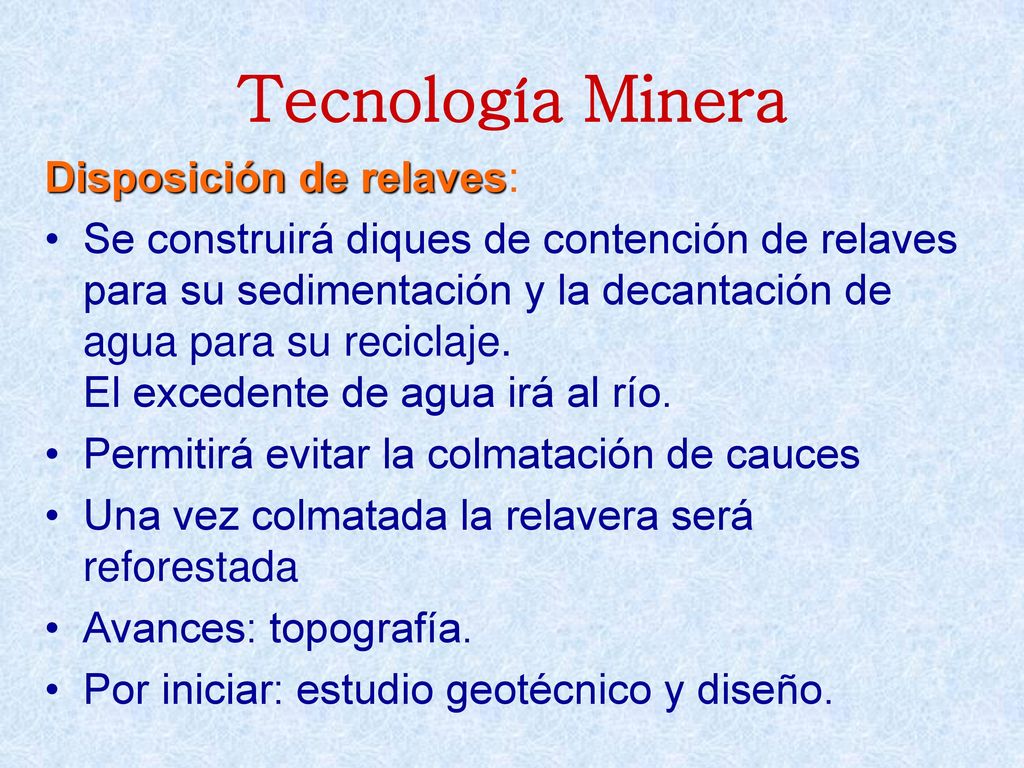 Tecnología Minera

Disposición de relaves:

• Se construirá diques de contención de relaves para su sedimentación y la decantación de agua para su reciclaje.
El excedente de agua irá al río.
• Permitirá evitar la colmatación de cauces
• Una vez colmatada la relavera será reforestada
• Avances: topografía.
• Por iniciar: estudio geotécnico y diseño.